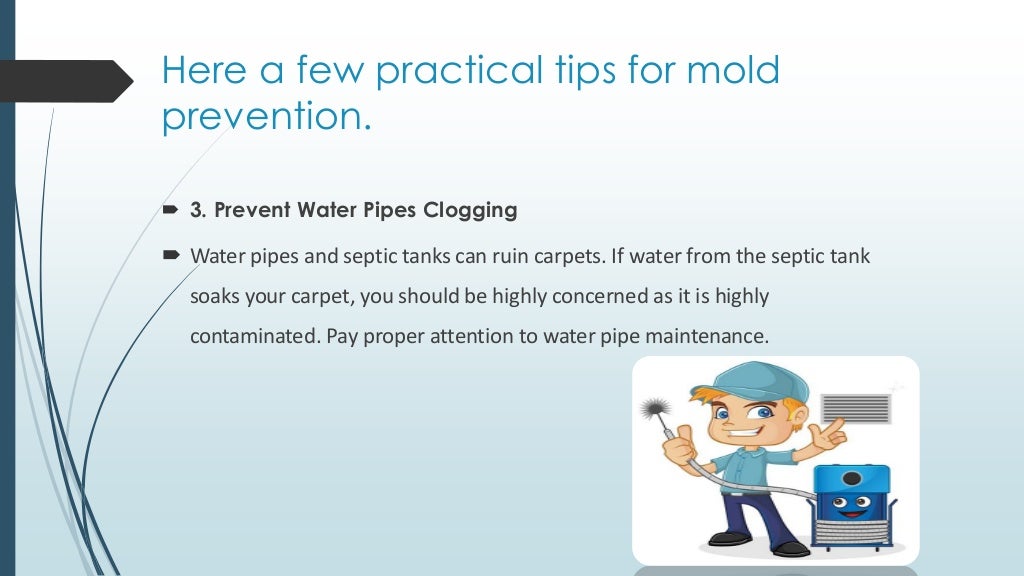 Here a few practical tips for mold prevention.

3. Prevent Water Pipes Clogging

Water pipes and septic tanks can ruin carpets. If water from the septic tank soaks your carpet, you should be highly concerned as it is highly contaminated. Pay proper attention to water pipe maintenance.